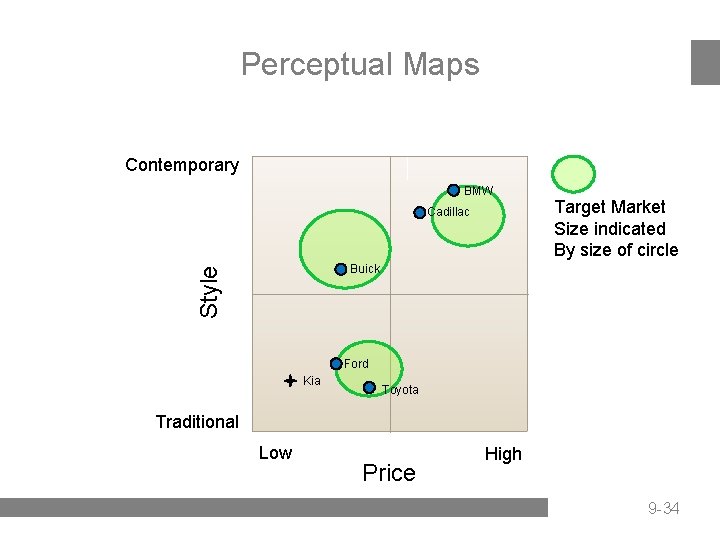 Perceptual Maps

Contemporary

Style

Traditional

BMW

Cadillac

Buick

Ford

Kia

Toyota

Low

High

Price

Target Market
Size indicated
By size of circle

9-34